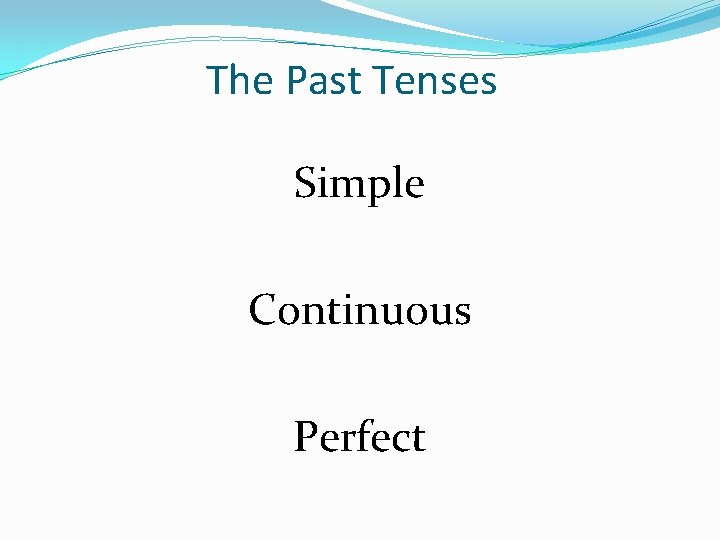 The Past Tenses

Simple

Continuous

Perfect